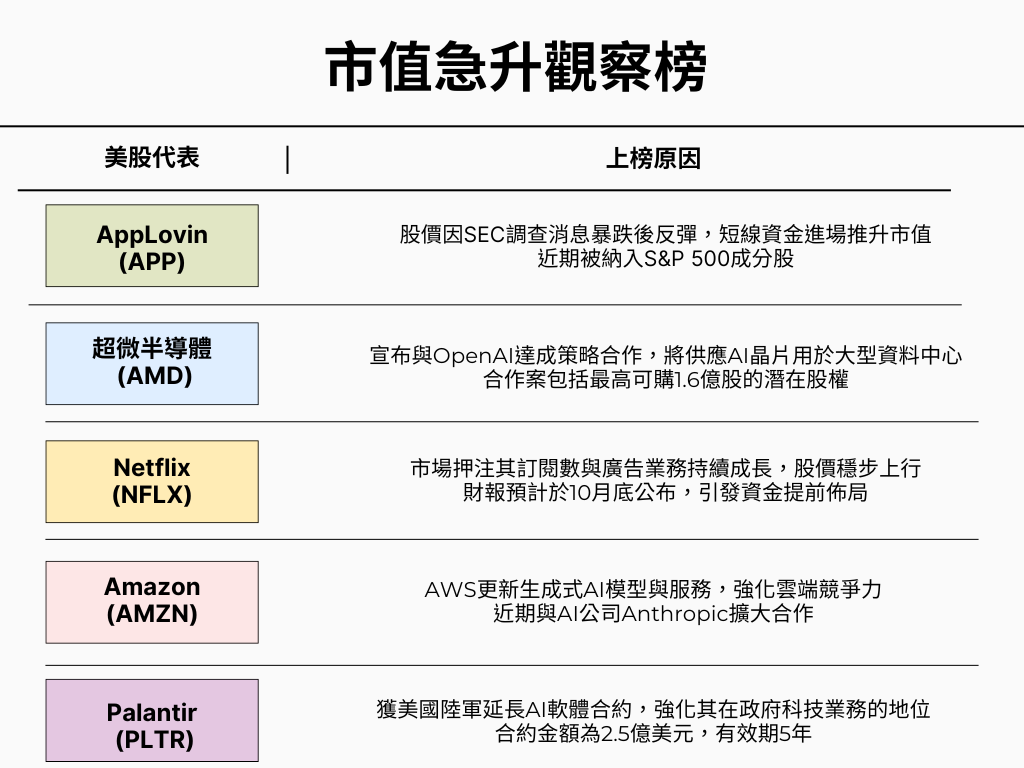 市值急升觀察榜

| 美股代表 | 上榜原因 |
|---|---|
| AppLovin (APP) | 股價因SEC調查消息暴跌後反彈，短線資金進場推升市值 近期被納入S&P 500成分股 |
| 超微半導體 (AMD) | 宣布與OpenAI達成策略合作，將供應AI晶片用於大型資料中心 合作案包括最高可購1.6億股的潛在股權 |
| Netflix (NFLX) | 市場押注其訂閱數與廣告業務持續成長，股價穩步上行 財報預計於10月底公布，引發資金提前佈局 |
| Amazon (AMZN) | AWS更新生成式AI模型與服務，強化雲端競爭力 近期與AI公司Anthropic擴大合作 |
| Palantir (PLTR) | 獲美國陸軍延長AI軟體合約，強化其在政府科技業務的地位 合約金額為2.5億美元，有效期5年 |